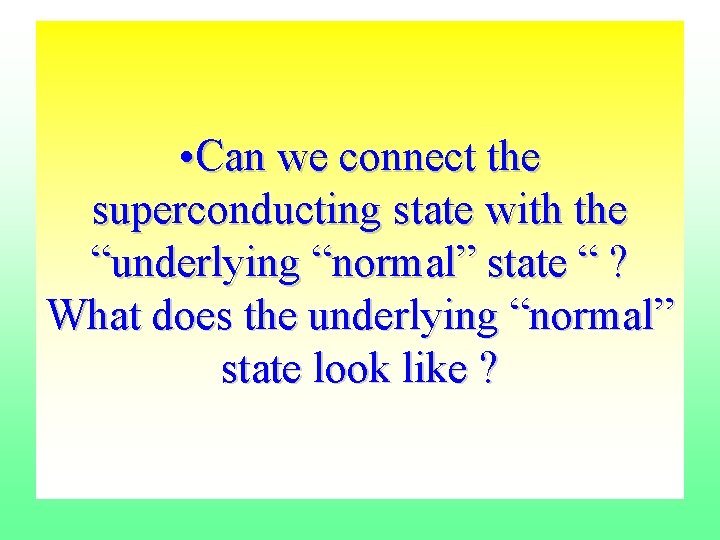 •Can we connect the superconducting state with the “underlying “normal” state “ ? What does the underlying “normal” state look like ?